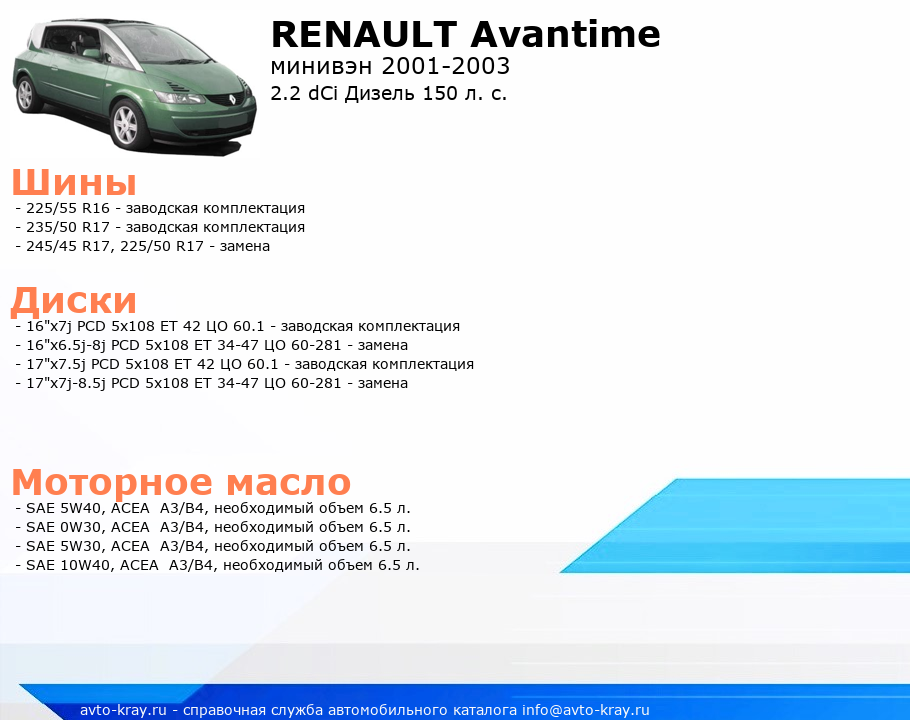 RENAULT Avantime
минивэн 2001-2003
2.2 dCi Дизель 150 л. с.

Шины
- 225/55 R16 - заводская комплектация
- 235/50 R17 - заводская комплектация
- 245/45 R17, 225/50 R17 - замена

Диски
- 16"x7j PCD 5x108 ET 42 ЦО 60.1 - заводская комплектация
- 16"x6.5j-8j PCD 5x108 ET 34-47 ЦО 60-281 - замена
- 17"x7.5j PCD 5x108 ET 42 ЦО 60.1 - заводская комплектация
- 17"x7j-8.5j PCD 5x108 ET 34-47 ЦО 60-281 - замена

Моторное масло
- SAE 5W40, ACEA A3/B4, необходимый объем 6.5 л.
- SAE 0W30, ACEA A3/B4, необходимый объем 6.5 л.
- SAE 5W30, ACEA A3/B4, необходимый объем 6.5 л.
- SAE 10W40, ACEA A3/B4, необходимый объем 6.5 л.

avto-kray.ru - справочная служба автомобильного каталога info@avto-kray.ru